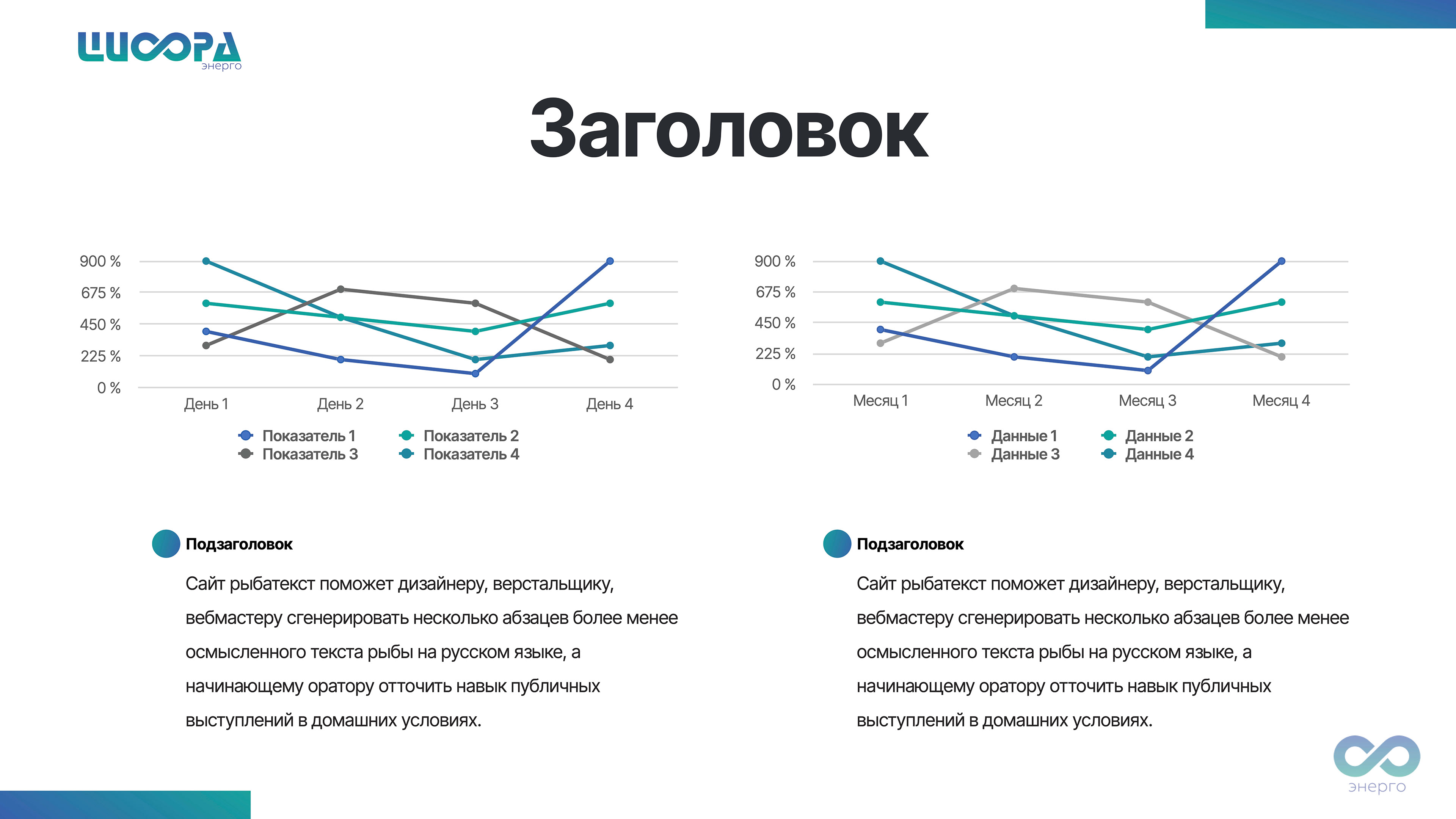 ШООРА
энерго

Заголовок

900 %
675 %
450 %
225 %
0 %
День 1
День 2
День 3
День 4
Показатель 1
Показатель 2
Показатель 3
Показатель 4

900 %
675 %
450 %
225 %
0 %
Месяц 1
Месяц 2
Месяц 3
Месяц 4
Данные 1
Данные 2
Данные 3
Данные 4

Подзаголовок

Сайт рыбатекст поможет дизайнеру, верстальщику, вебмастеру сгенерировать несколько абзацев более менее осмысленного текста рыбы на русском языке, а начинающему оратору отточить навык публичных выступлений в домашних условиях.

Подзаголовок

Сайт рыбатекст поможет дизайнеру, верстальщику, вебмастеру сгенерировать несколько абзацев более менее осмысленного текста рыбы на русском языке, а начинающему оратору отточить навык публичных выступлений в домашних условиях.

энерго